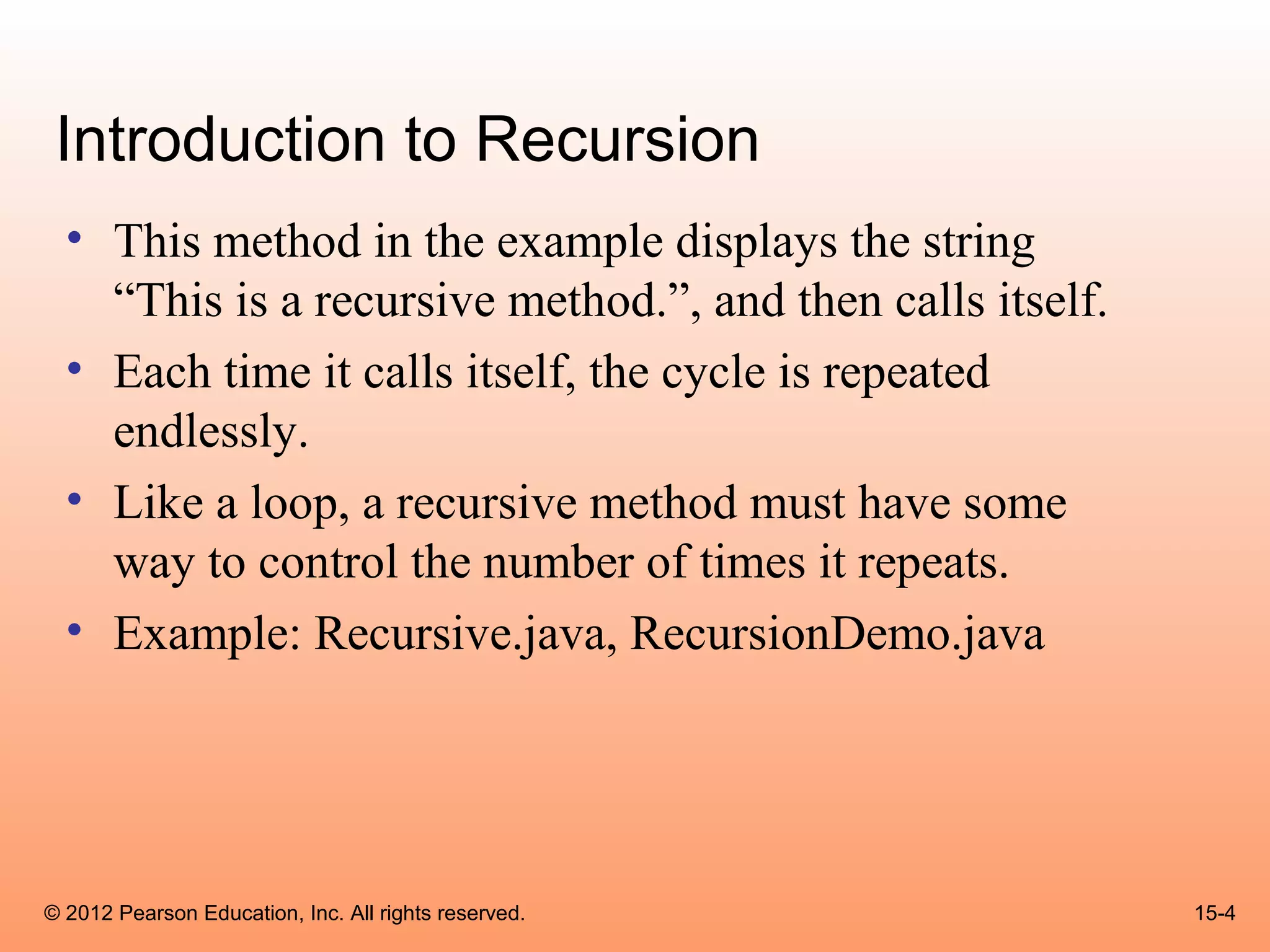 Introduction to Recursion

• This method in the example displays the string “This is a recursive method.”, and then calls itself.

• Each time it calls itself, the cycle is repeated endlessly.

• Like a loop, a recursive method must have some way to control the number of times it repeats.

• Example: Recursive.java, RecursionDemo.java

© 2012 Pearson Education, Inc. All rights reserved.

15-4